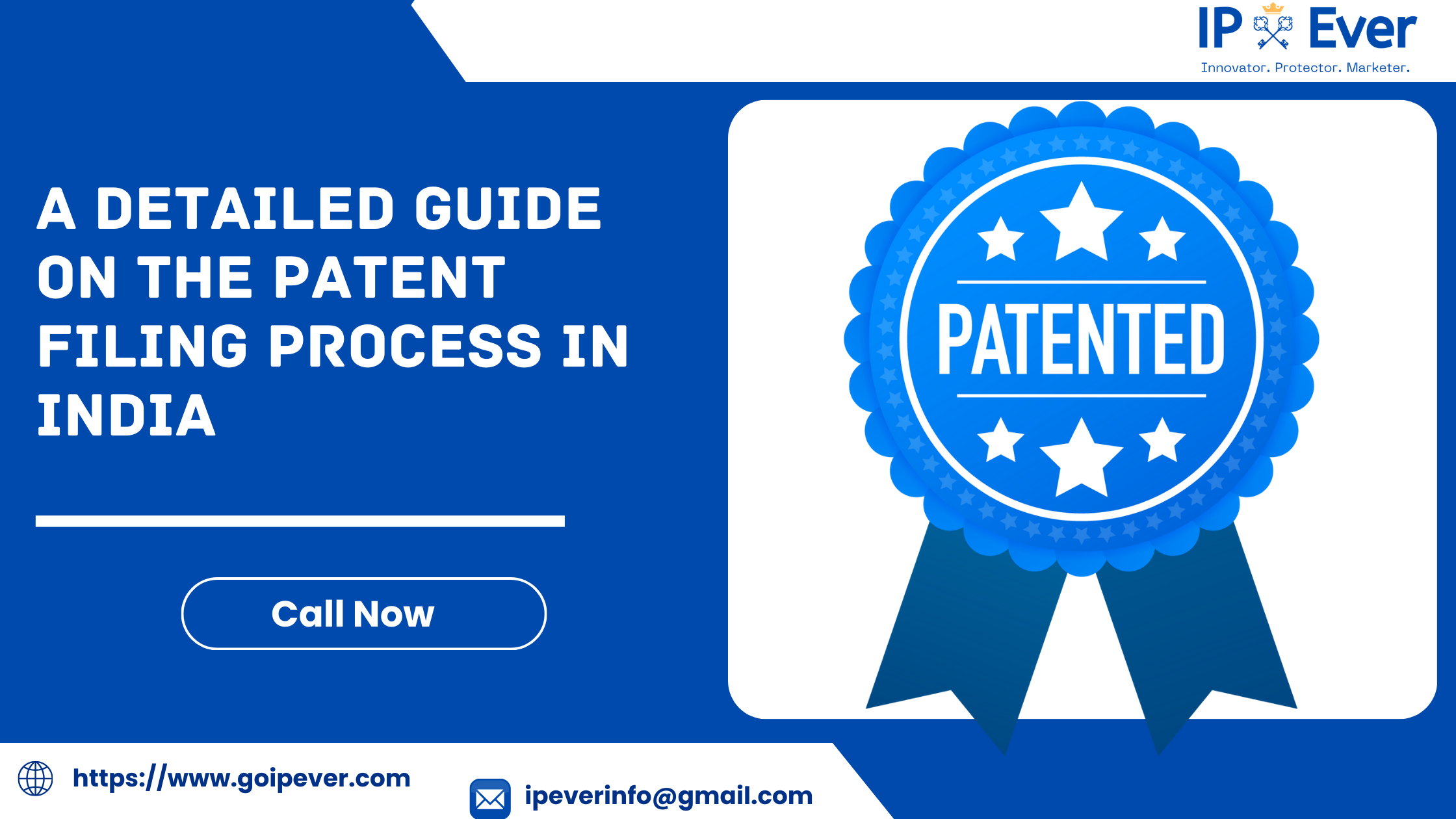 IP Ever
Innovator. Protector. Marketer.

A DETAILED GUIDE ON THE PATENT FILING PROCESS IN INDIA

Call Now

PATENTED

https://www.goipever.com

ipeverinfo@gmail.com